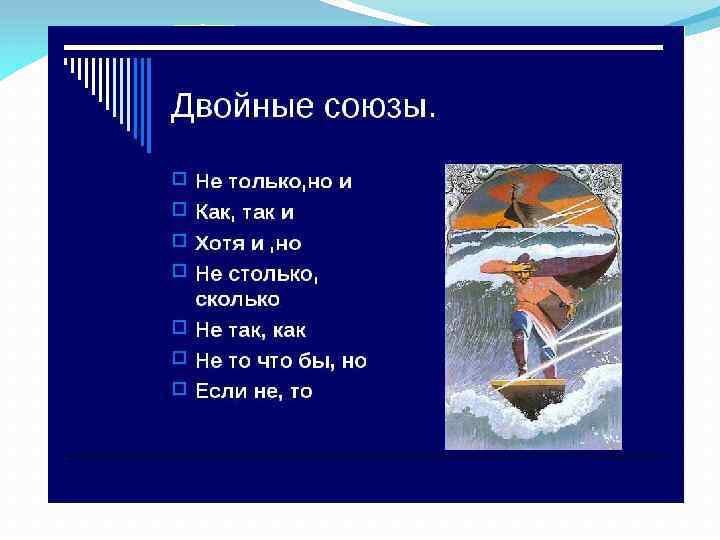 Двойные союзы.

Не только,но и
Как, так и
Хотя и ,но
Не столько, сколько
Не так, как
Не то что бы, но
Если не, то